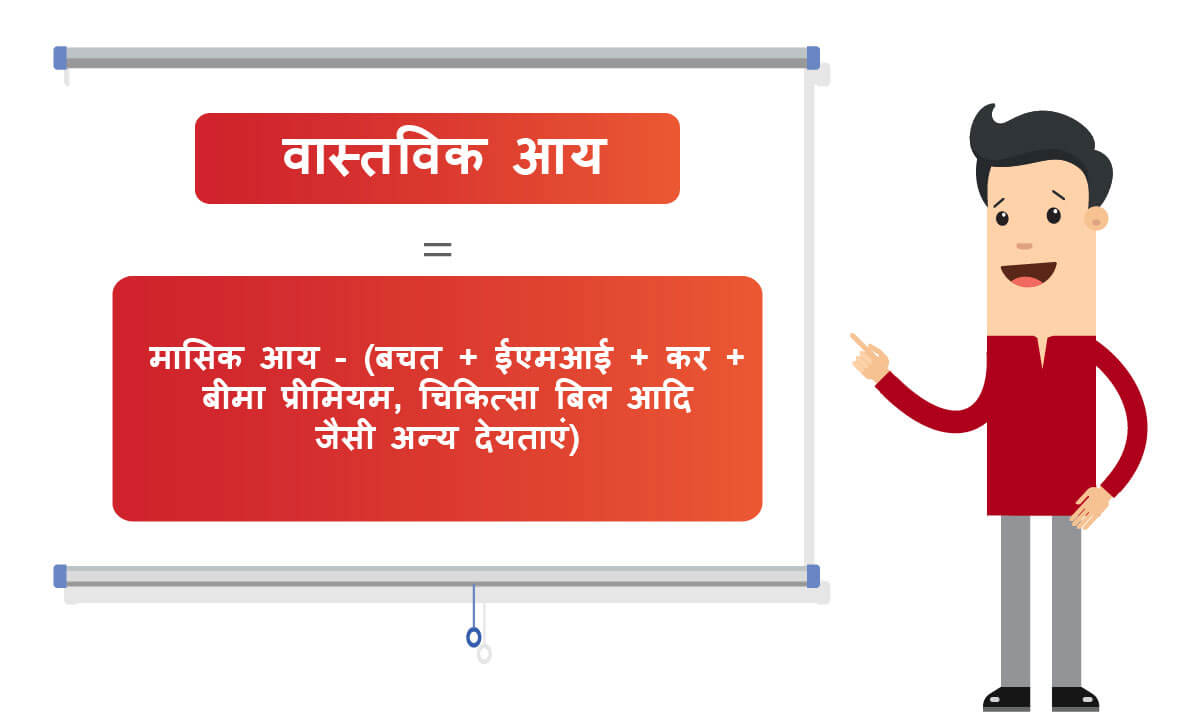 वास्तविक आय

=

मासिक आय - (बचत + ईएमआई + कर + बीमा प्रीमियम, चिकित्सा बिल आदि जैसी अन्य देयताएं)